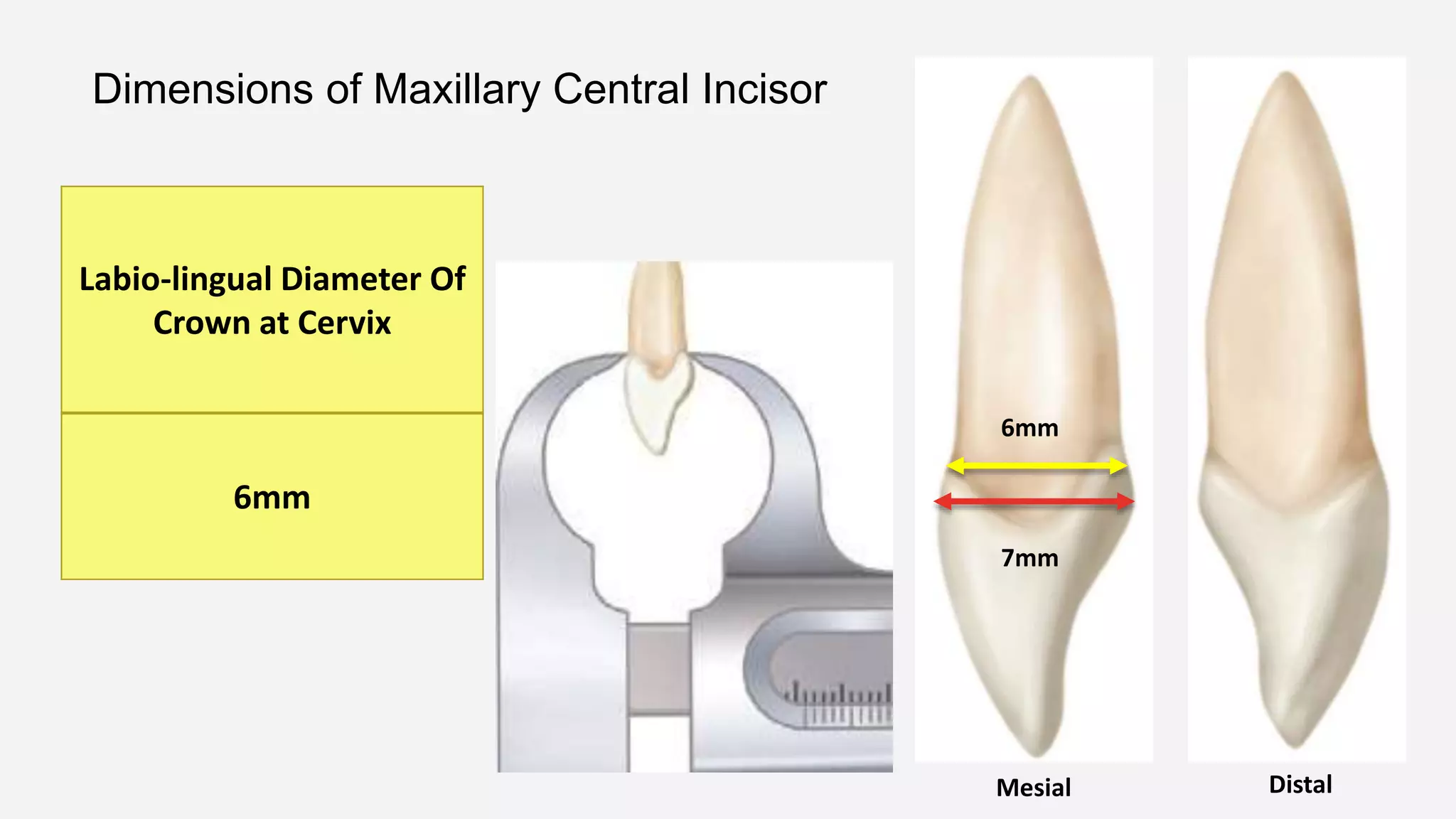 Dimensions of Maxillary Central Incisor

| Labio-lingual Diameter Of Crown at Cervix |
|---|
| 6mm |

6mm

7mm

Mesial

Distal